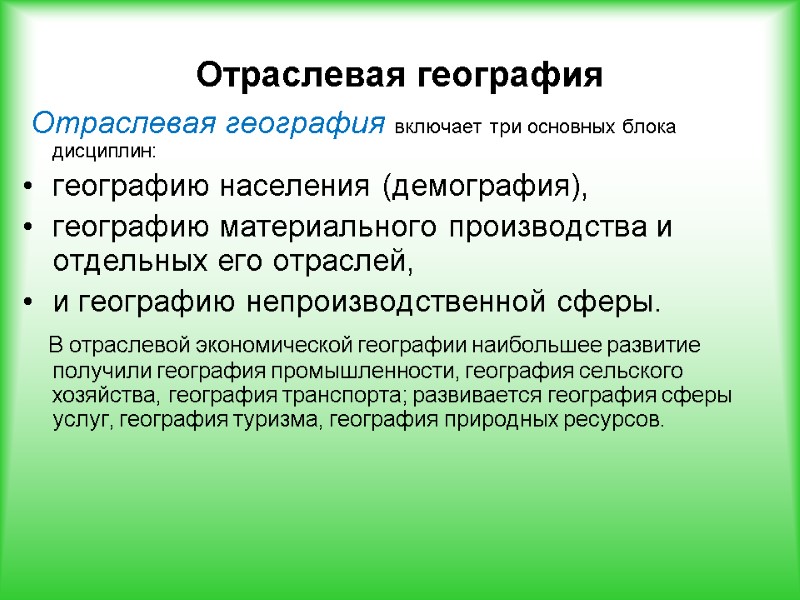 Отраслевая география

Отраслевая география включает три основных блока дисциплин:

• географию населения (демография),
• географию материального производства и отдельных его отраслей,
• и географию непроизводственной сферы.

В отраслевой экономической географии наибольшее развитие получили география промышленности, география сельского хозяйства, география транспорта; развивается география сферы услуг, география туризма, география природных ресурсов.